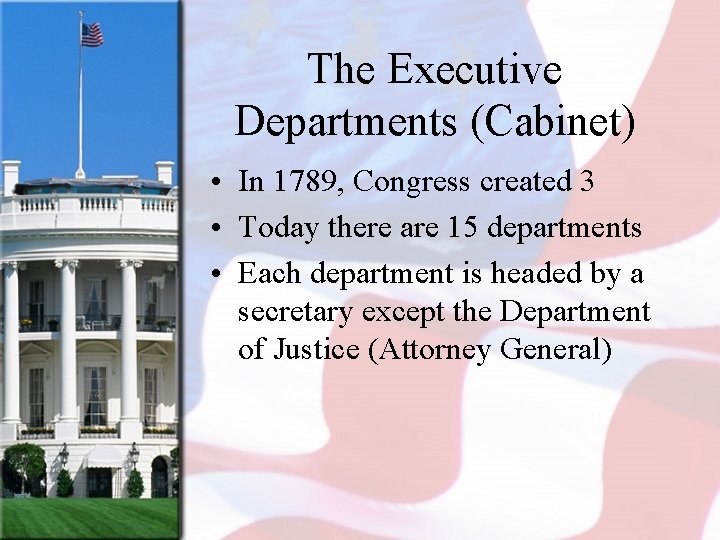 The Executive Departments (Cabinet)

• In 1789, Congress created 3
• Today there are 15 departments
• Each department is headed by a secretary except the Department of Justice (Attorney General)